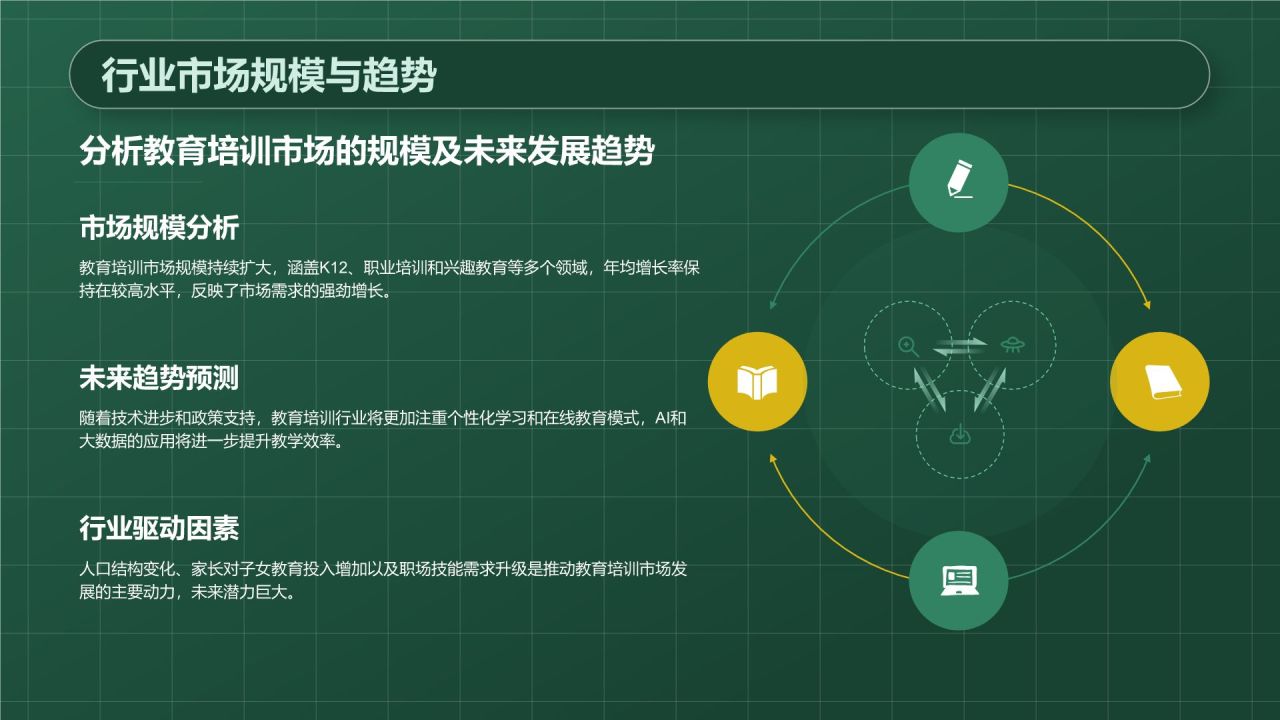 行业市场规模与趋势

分析教育培训市场的规模及未来发展趋势

市场规模分析

教育培训市场规模持续扩大，涵盖K12、职业培训和兴趣教育等多个领域，年均增长率保持在较高水平，反映了市场需求的强劲增长。

未来趋势预测

随着技术进步和政策支持，教育培训行业将更加注重个性化学习和在线教育模式，AI和大数据的应用将进一步提升教学效率。

行业驱动因素

人口结构变化、家长对子女教育投入增加以及职场技能需求升级是推动教育培训市场发展的主要动力，未来潜力巨大。